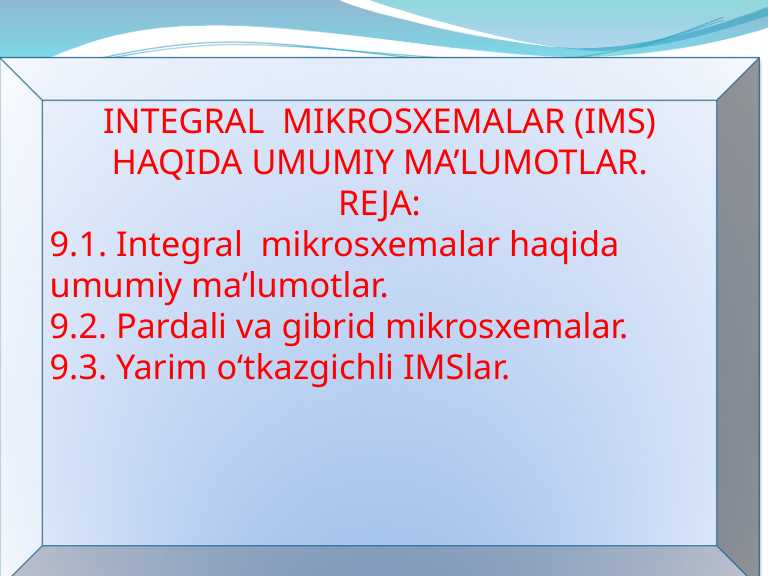 INTEGRAL MIKROSXEMALAR (IMS) HAQIDA UMUMIY MA’LUMOTLAR.
REJA:
9.1. Integral mikrosxemalar haqida umumiy ma’lumotlar.
9.2. Pardali va gibrid mikrosxemalar.
9.3. Yarim o‘tkazgichli IMSlar.